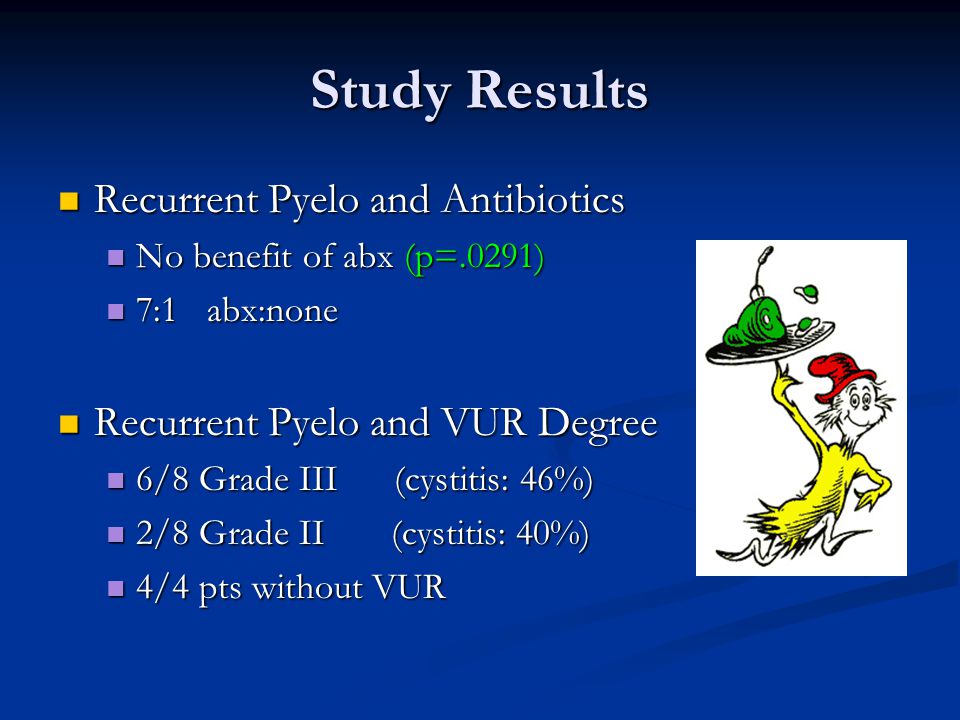 Study Results

Recurrent Pyelo and Antibiotics
No benefit of abx (p=.0291)
7:1 abx:none

Recurrent Pyelo and VUR Degree
6/8 Grade III (cystitis: 46%)
2/8 Grade II (cystitis: 40%)
4/4 pts without VUR